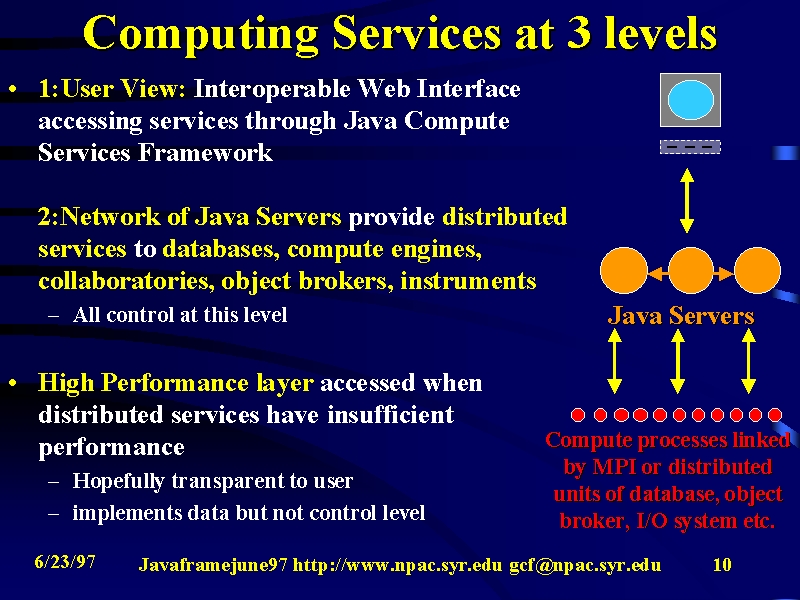 Computing Services at 3 levels

• 1:User View: Interoperable Web Interface accessing services through Java Compute Services Framework

2:Network of Java Servers provide distributed services to databases, compute engines, collaboratories, object brokers, instruments

– All control at this level

• High Performance layer accessed when distributed services have insufficient performance

– Hopefully transparent to user

– implements data but not control level

Java Servers

Compute processes linked by MPI or distributed units of database, object broker, I/O system etc.

6/23/97 Javaframejune97 http://www.npac.syr.edu gcf@npac.syr.edu 10